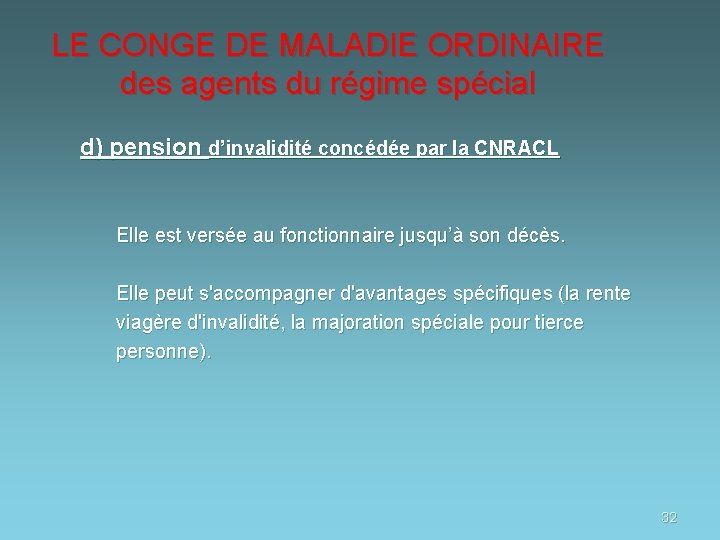 LE CONGE DE MALADIE ORDINAIRE
des agents du régime spécial

d) pension d’invalidité concédée par la CNRACL

Elle est versée au fonctionnaire jusqu’à son décès.

Elle peut s'accompagner d'avantages spécifiques (la rente viagère d'invalidité, la majoration spéciale pour tierce personne).

32